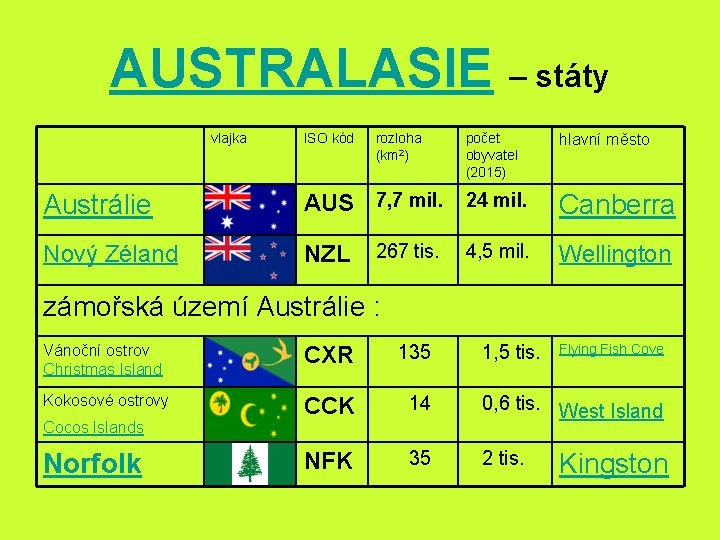 AUSTRALASIE – státy

| | vlajka | ISO kód | rozloha (km²) | počet obyvatel (2015) | hlavní město |
|---|---|---|---|---|---|
| Austrálie | | AUS | 7,7 mil. | 24 mil. | Canberra |
| Nový Zéland | | NZL | 267 tis. | 4,5 mil. | Wellington |
| zámořská území Austrálie : | | | | | |
| Vánoční ostrov Christmas Island | | CXR | 135 | 1,5 tis. | Flying Fish Cove |
| Kokosové ostrovy Cocos Islands | | CCK | 14 | 0,6 tis. | West Island |
| Norfolk | | NFK | 35 | 2 tis. | Kingston |